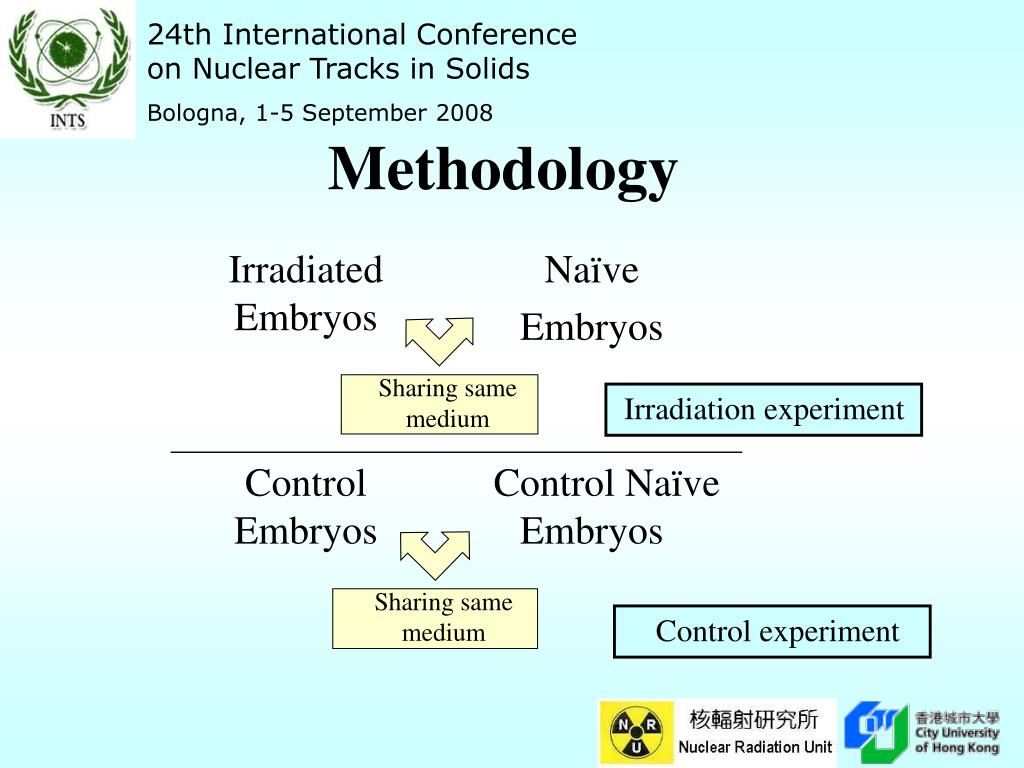 INTS

24th International Conference on Nuclear Tracks in Solids

Bologna, 1-5 September 2008

Methodology

Irradiated Embryos

Naïve Embryos

Sharing same medium

Irradiation experiment

Control Embryos

Control Naïve Embryos

Sharing same medium

Control experiment

N R U

核輻射研究所
Nuclear Radiation Unit

香港城市大學
City University of Hong Kong